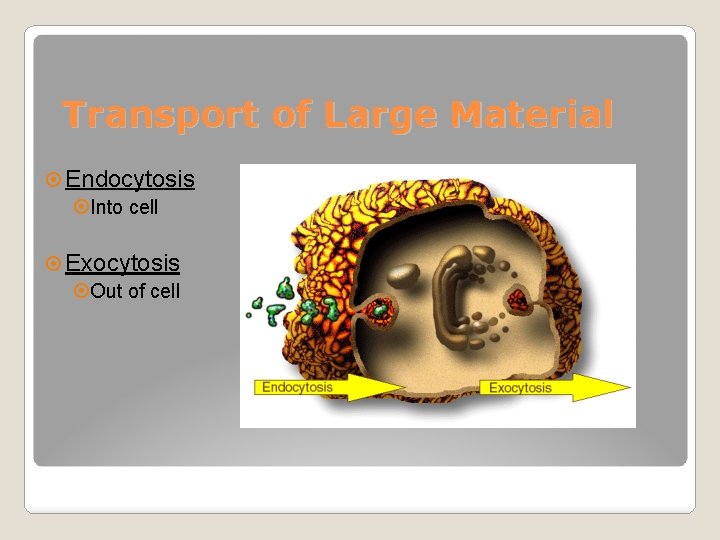 Transport of Large Material

Endocytosis
Into cell

Exocytosis
Out of cell

Endocytosis

Exocytosis